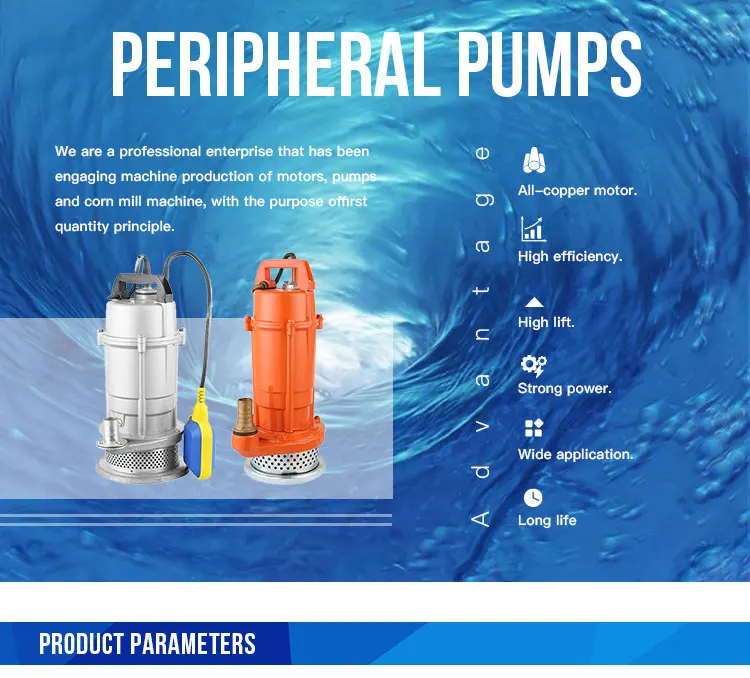 PERIPHERAL PUMPS

We are a professional enterprise that has been engaging machine production of motors, pumps and corn mill machine, with the purpose offirst quantity principle.

Advantage

All-copper motor.

High efficiency.

High lift.

Strong power.

Wide application.

Long life

PRODUCT PARAMETERS